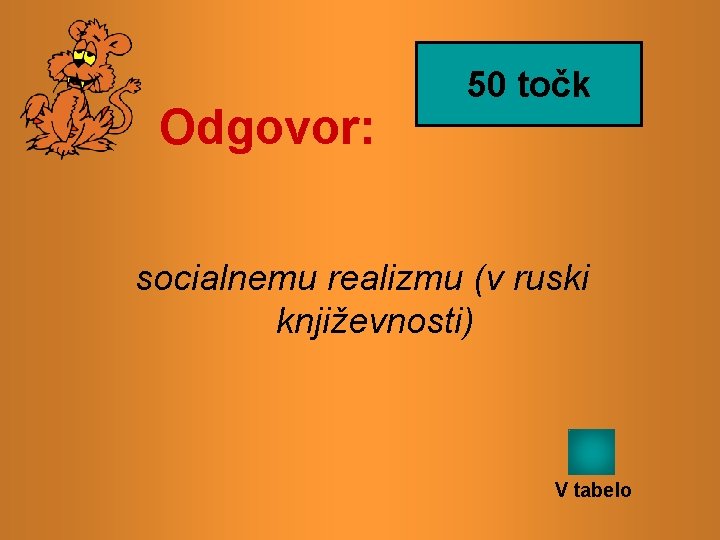 50 točk

Odgovor:

socialnemu realizmu (v ruski književnosti)

V tabelo